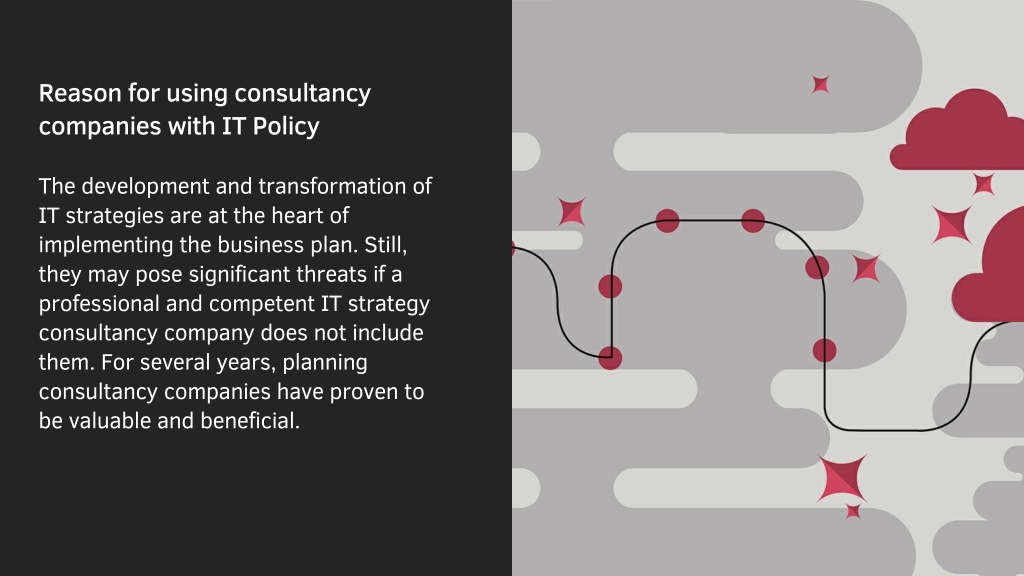 Reason for using consultancy companies with IT Policy

The development and transformation of IT strategies are at the heart of implementing the business plan. Still, they may pose significant threats if a professional and competent IT strategy consultancy company does not include them. For several years, planning consultancy companies have proven to be valuable and beneficial.